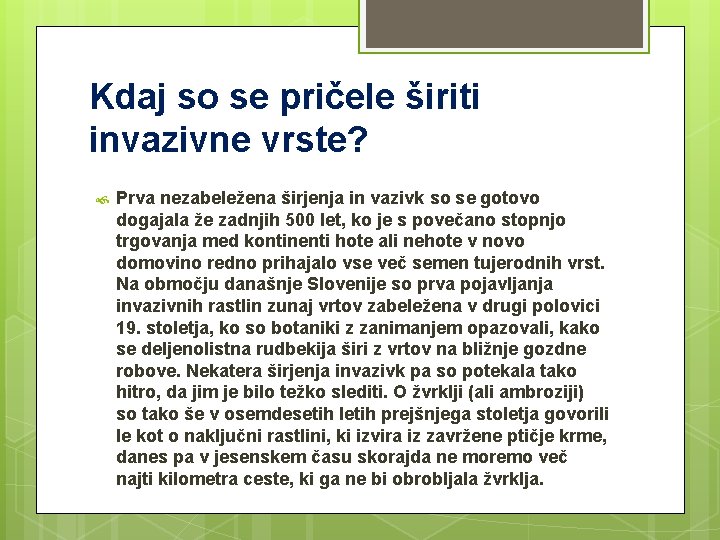 Kdaj so se pričele širiti invazivne vrste?

Prva nezabeležena širjenja in vazivk so se gotovo dogajala že zadnjih 500 let, ko je s povečano stopnjo trgovanja med kontinenti hote ali nehote v novo domovino redno prihajalo vse več semen tujerodnih vrst. Na območju današnje Slovenije so prva pojavljanja invazivnih rastlin zunaj vrtov zabeležena v drugi polovici 19. stoletja, ko so botaniki z zanimanjem opazovali, kako se deljenolistna rudbekija širi z vrtov na bližnje gozdne robove. Nekatera širjenja invazivk pa so potekala tako hitro, da jim je bilo težko slediti. O žvrklji (ali ambroziji) so tako še v osemdesetih letih prejšnjega stoletja govorili le kot o naključni rastlini, ki izvira iz zavržene ptičje krme, danes pa v jesenskem času skorajda ne moremo več najti kilometra ceste, ki ga ne bi obrobljala žvrklja.